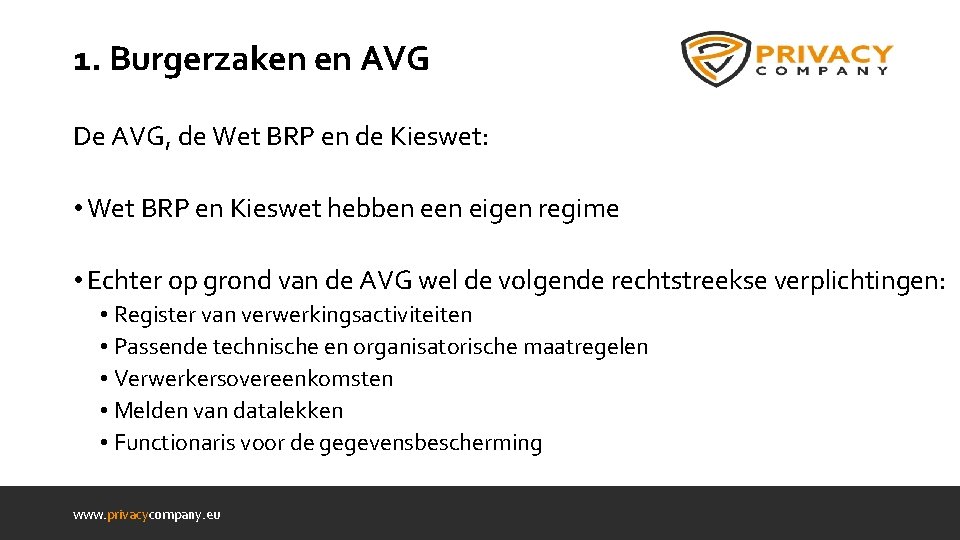 1. Burgerzaken en AVG

PRIVACY COMPANY

De AVG, de Wet BRP en de Kieswet:

• Wet BRP en Kieswet hebben een eigen regime

• Echter op grond van de AVG wel de volgende rechtstreekse verplichtingen:
  • Register van verwerkingsactiviteiten
  • Passende technische en organisatorische maatregelen
  • Verwerkersovereenkomsten
  • Melden van datalekken
  • Functionaris voor de gegevensbescherming

www.privacycompany.eu